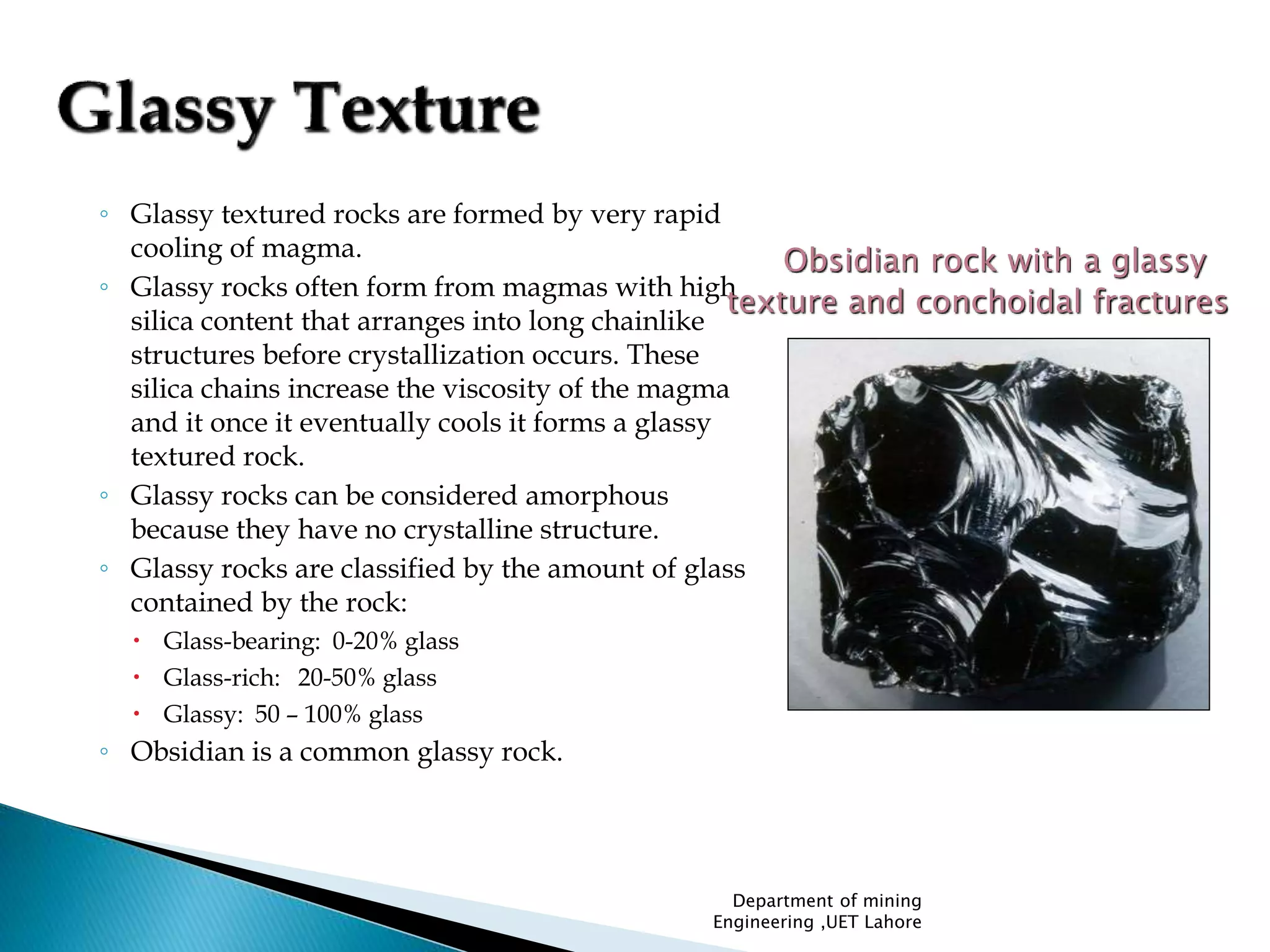 Glassy Texture

◦ Glassy textured rocks are formed by very rapid cooling of magma.
◦ Glassy rocks often form from magmas with high silica content that arranges into long chainlike structures before crystallization occurs. These silica chains increase the viscosity of the magma and it once it eventually cools it forms a glassy textured rock.
◦ Glassy rocks can be considered amorphous because they have no crystalline structure.
◦ Glassy rocks are classified by the amount of glass contained by the rock:
• Glass-bearing: 0-20% glass
• Glass-rich: 20-50% glass
• Glassy: 50 – 100% glass
◦ Obsidian is a common glassy rock.

Obsidian rock with a glassy texture and conchoidal fractures

Department of mining Engineering ,UET Lahore